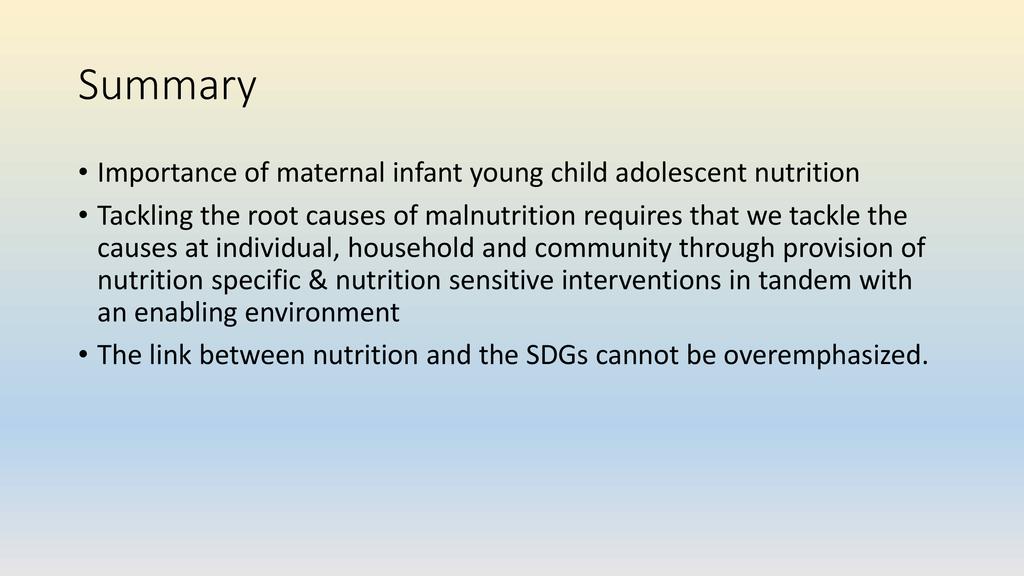 Summary

• Importance of maternal infant young child adolescent nutrition

• Tackling the root causes of malnutrition requires that we tackle the causes at individual, household and community through provision of nutrition specific & nutrition sensitive interventions in tandem with an enabling environment

• The link between nutrition and the SDGs cannot be overemphasized.